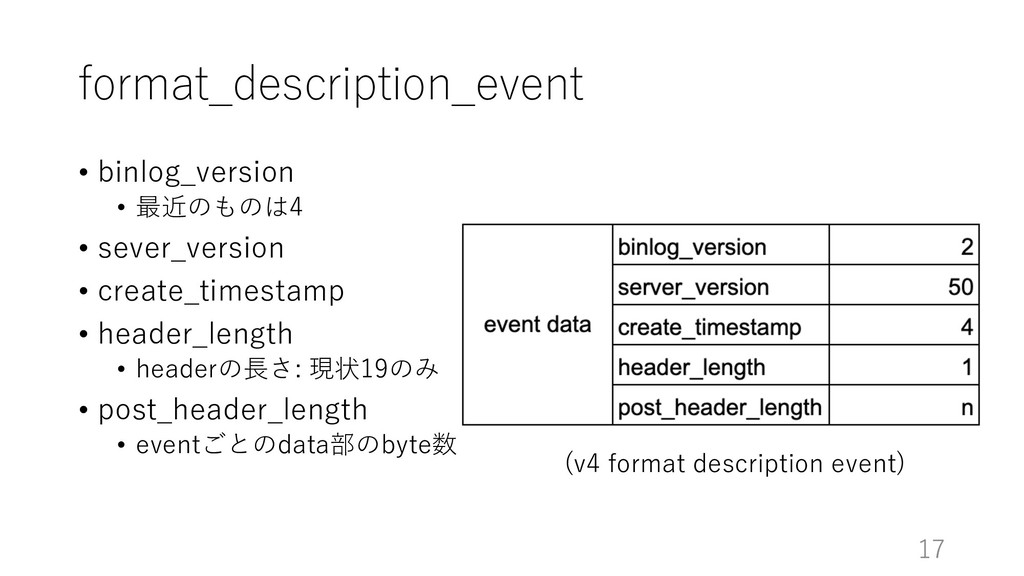 format_description_event

• binlog_version
  • 最近のものは4
• sever_version
• create_timestamp
• header_length
  • headerの長さ: 現状19のみ
• post_header_length
  • eventごとのdata部のbyte数

| event data | binlog_version | 2 |
|---|---|---|
| | server_version | 50 |
| | create_timestamp | 4 |
| | header_length | 1 |
| | post_header_length | n |

(v4 format description event)

17